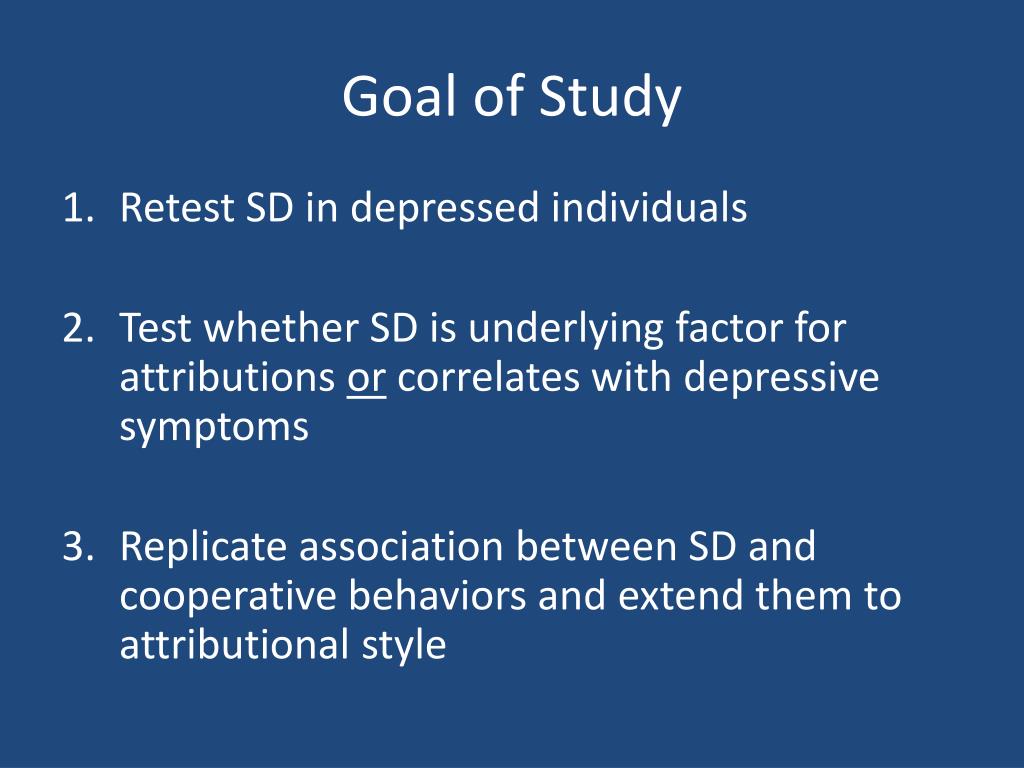 Goal of Study

1. Retest SD in depressed individuals

2. Test whether SD is underlying factor for attributions or correlates with depressive symptoms

3. Replicate association between SD and cooperative behaviors and extend them to attributional style